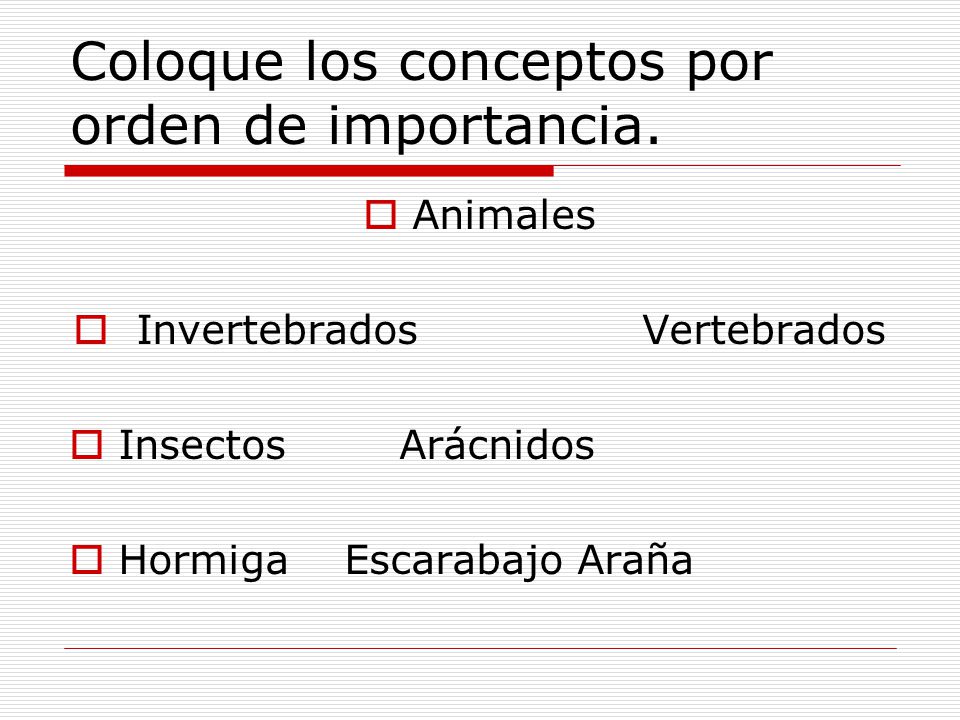 Coloque los conceptos por orden de importancia.

Animales

Invertebrados Vertebrados

Insectos Arácnidos

Hormiga Escarabajo Araña